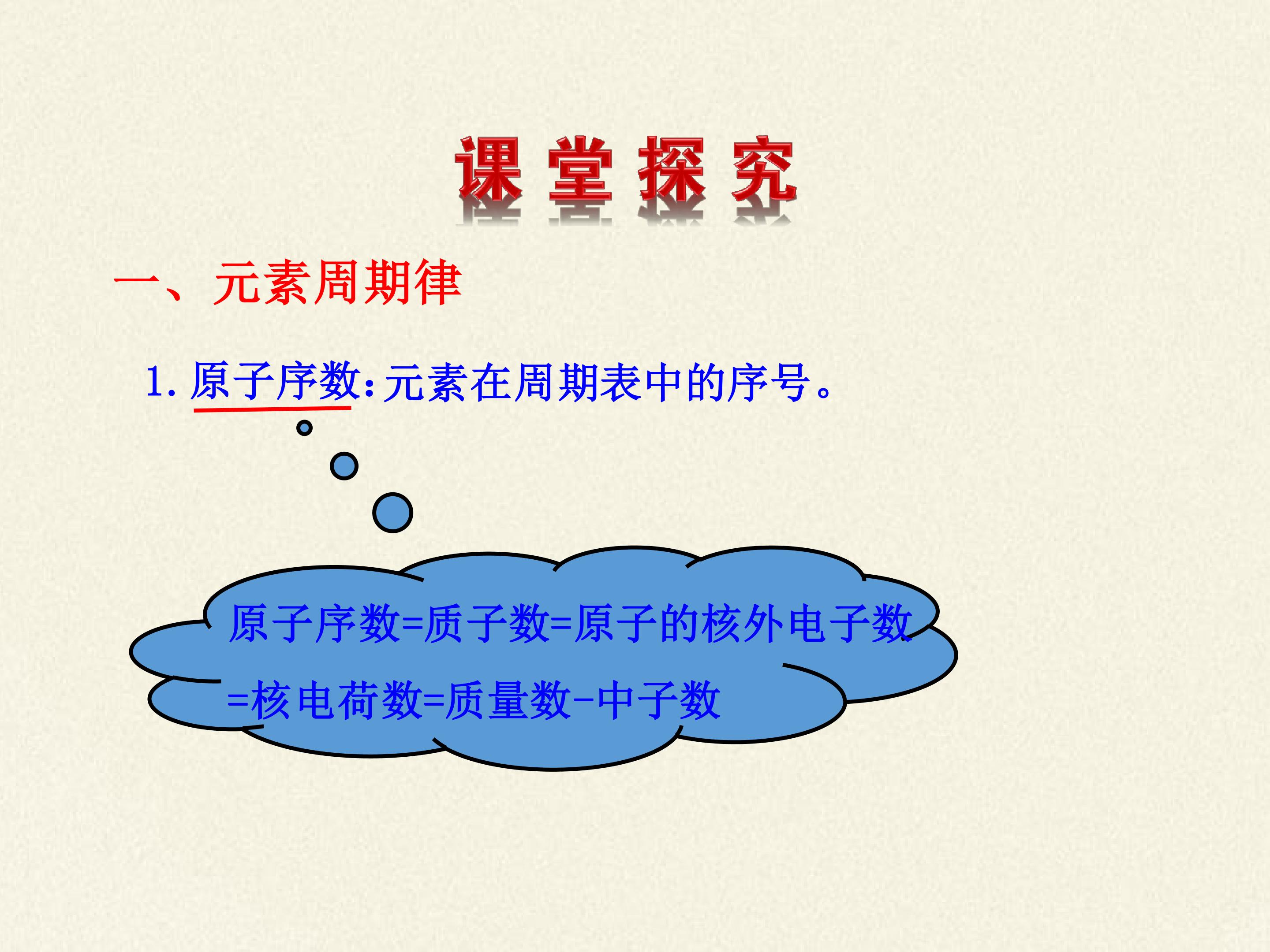 课堂探究

一、元素周期律

1. 原子序数：元素在周期表中的序号。

原子序数=质子数=原子的核外电子数
=核电荷数=质量数-中子数